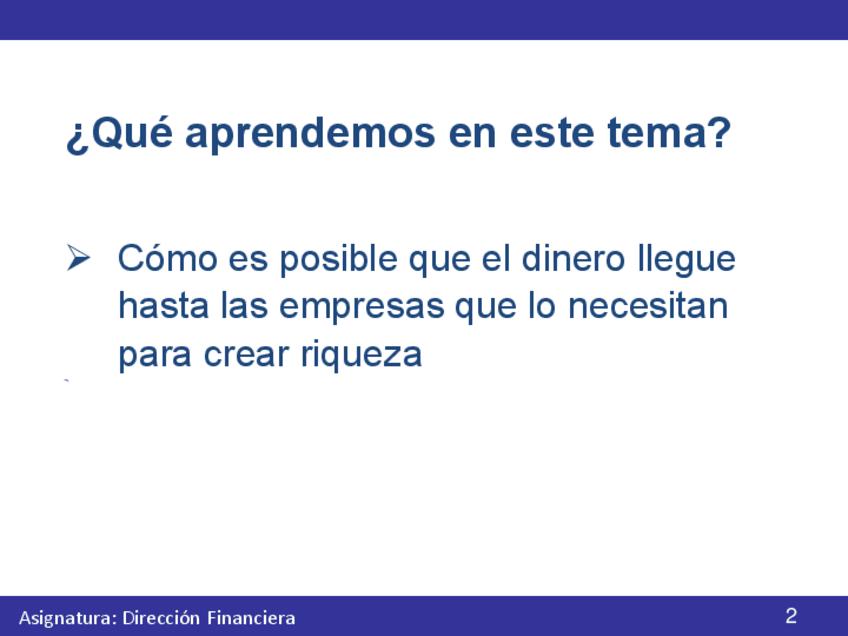 ¿Qué aprendemos en este tema?

➢ Cómo es posible que el dinero llegue hasta las empresas que lo necesitan para crear riqueza

Asignatura: Dirección Financiera

2